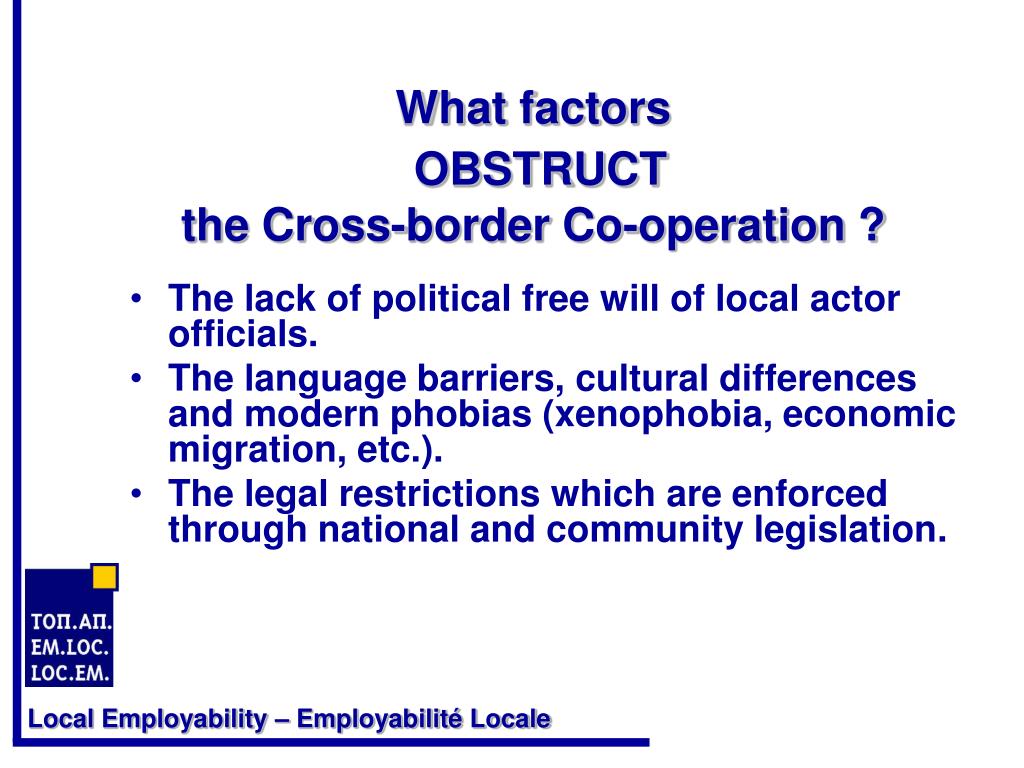 What factors
OBSTRUCT
the Cross-border Co-operation ?

• The lack of political free will of local actor officials.
• The language barriers, cultural differences and modern phobias (xenophobia, economic migration, etc.).
• The legal restrictions which are enforced through national and community legislation.

ΤΟΠ.ΑΠ.
EM.LOC.
LOC.EM.

Local Employability – Employabilité Locale